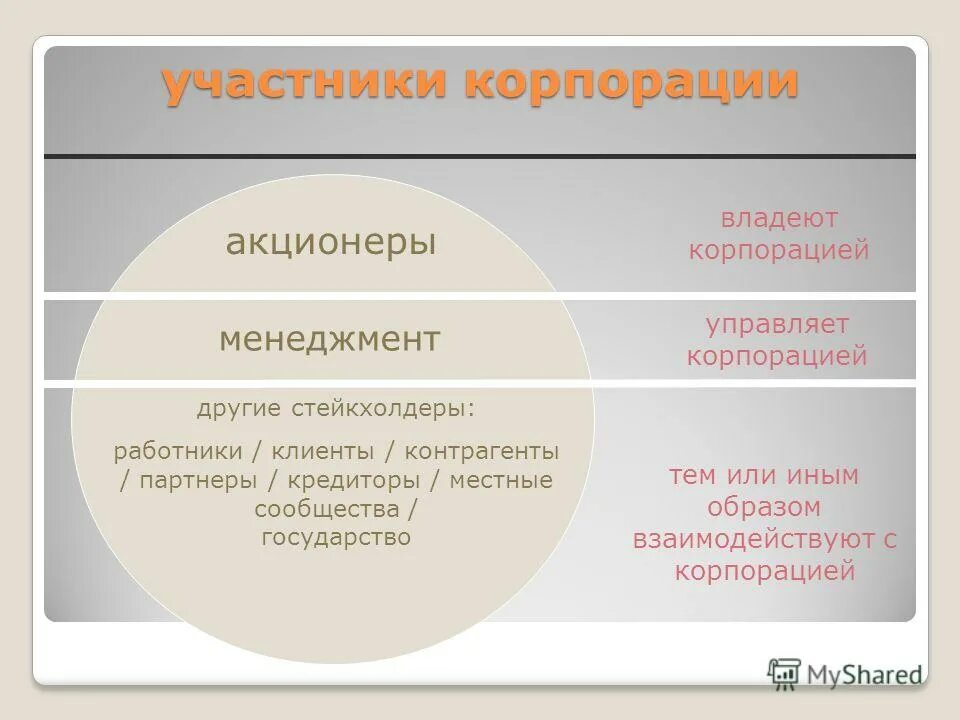 участники корпорации

акционеры

владеют корпорацией

менеджмент

управляет корпорацией

другие стейкхолдеры:

работники / клиенты / контрагенты / партнеры / кредиторы / местные сообщества / государство

тем или иным образом взаимодействуют с корпорацией

MyShared